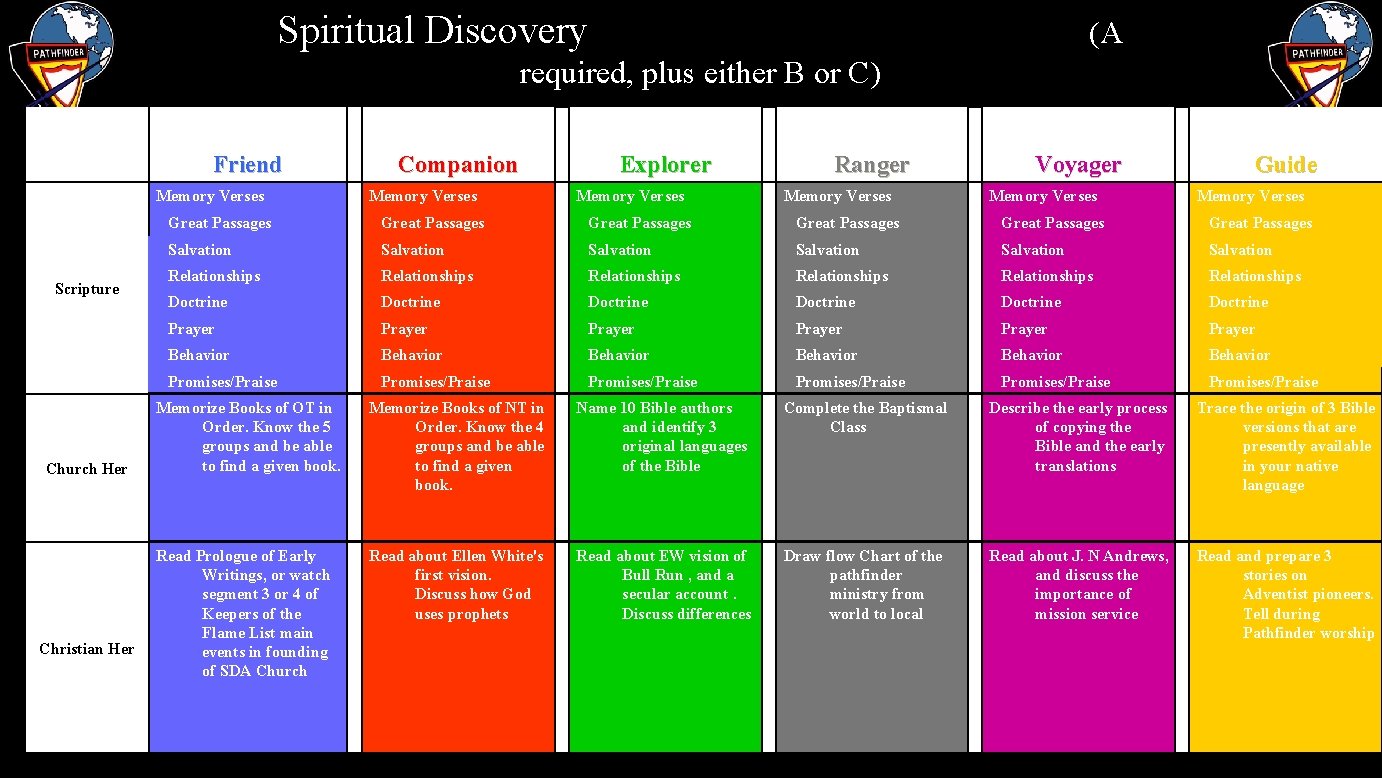 PATHFINDER

Spiritual Discovery (A required, plus either B or C)

PATHFINDER

| | Friend | Companion | Explorer | Ranger | Voyager | Guide |
|---|---|---|---|---|---|---|
| Scripture | Memory Verses Great Passages Salvation Relationships Doctrine Prayer Behavior Promises/Praise | Memory Verses Great Passages Salvation Relationships Doctrine Prayer Behavior Promises/Praise | Memory Verses Great Passages Salvation Relationships Doctrine Prayer Behavior Promises/Praise | Memory Verses Great Passages Salvation Relationships Doctrine Prayer Behavior Promises/Praise | Memory Verses Great Passages Salvation Relationships Doctrine Prayer Behavior Promises/Praise | Memory Verses Great Passages Salvation Relationships Doctrine Prayer Behavior Promises/Praise |
| Church Her | Memorize Books of OT in Order. Know the 5 groups and be able to find a given book. | Memorize Books of NT in Order. Know the 4 groups and be able to find a given book. | Name 10 Bible authors and identify 3 original languages of the Bible | Complete the Baptismal Class | Describe the early process of copying the Bible and the early translations | Trace the origin of 3 Bible versions that are presently available in your native language |
| Christian Her | Read Prologue of Early Writings, or watch segment 3 or 4 of Keepers of the Flame List main events in founding of SDA Church | Read about Ellen White's first vision. Discuss how God uses prophets | Read about EW vision of Bull Run , and a secular account . Discuss differences | Draw flow Chart of the pathfinder ministry from world to local | Read about J. N Andrews, and discuss the importance of mission service | Read and prepare 3 stories on Adventist pioneers. Tell during Pathfinder worship |